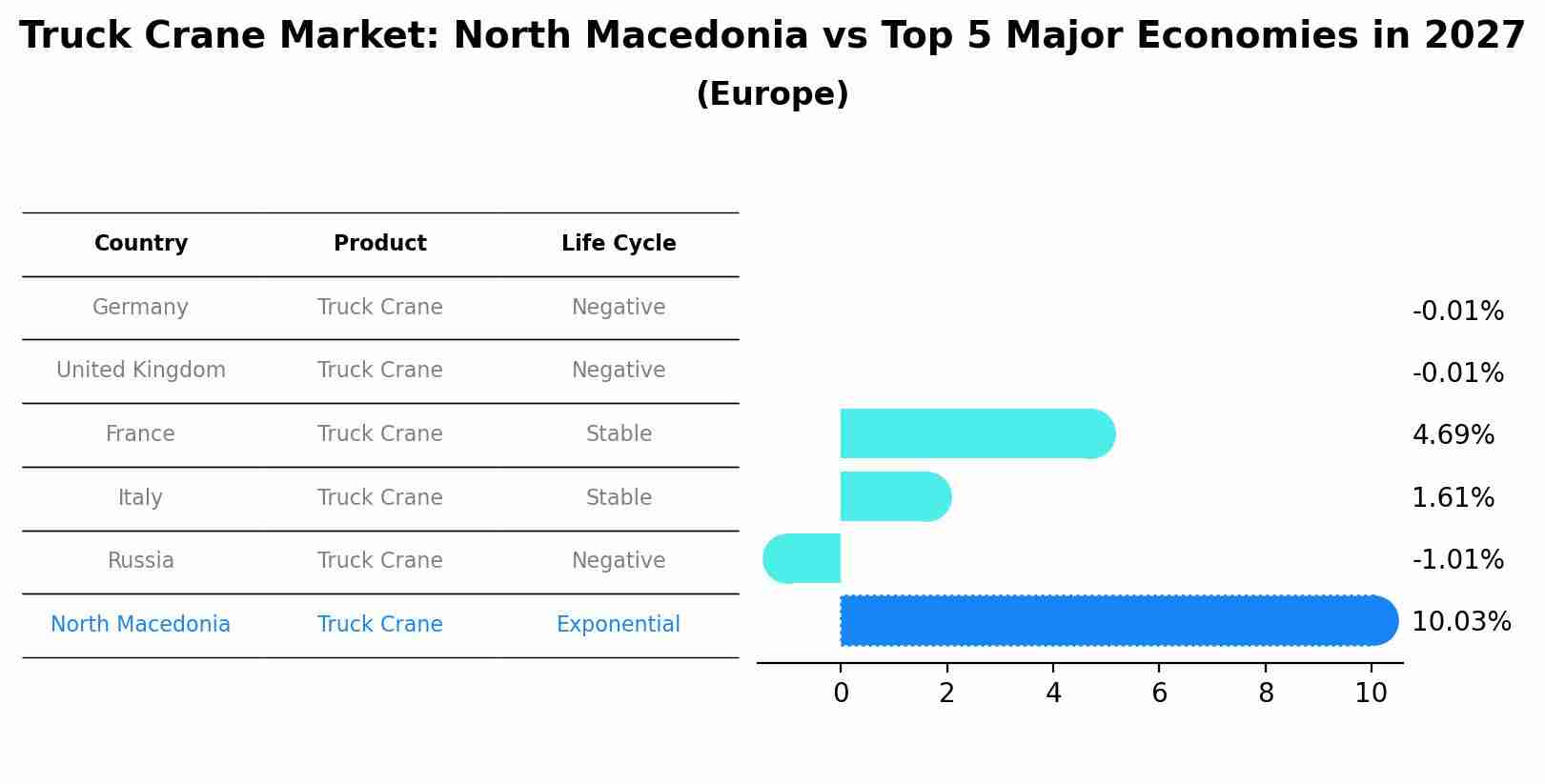 Truck Crane Market: North Macedonia vs Top 5 Major Economies in 2027
(Europe)

| Country | Product | Life Cycle |
|---|---|---|
| Germany | Truck Crane | Negative |
| United Kingdom | Truck Crane | Negative |
| France | Truck Crane | Stable |
| Italy | Truck Crane | Stable |
| Russia | Truck Crane | Negative |
| North Macedonia | Truck Crane | Exponential |

-0.01%
-0.01%
4.69%
1.61%
-1.01%
10.03%

0 2 4 6 8 10